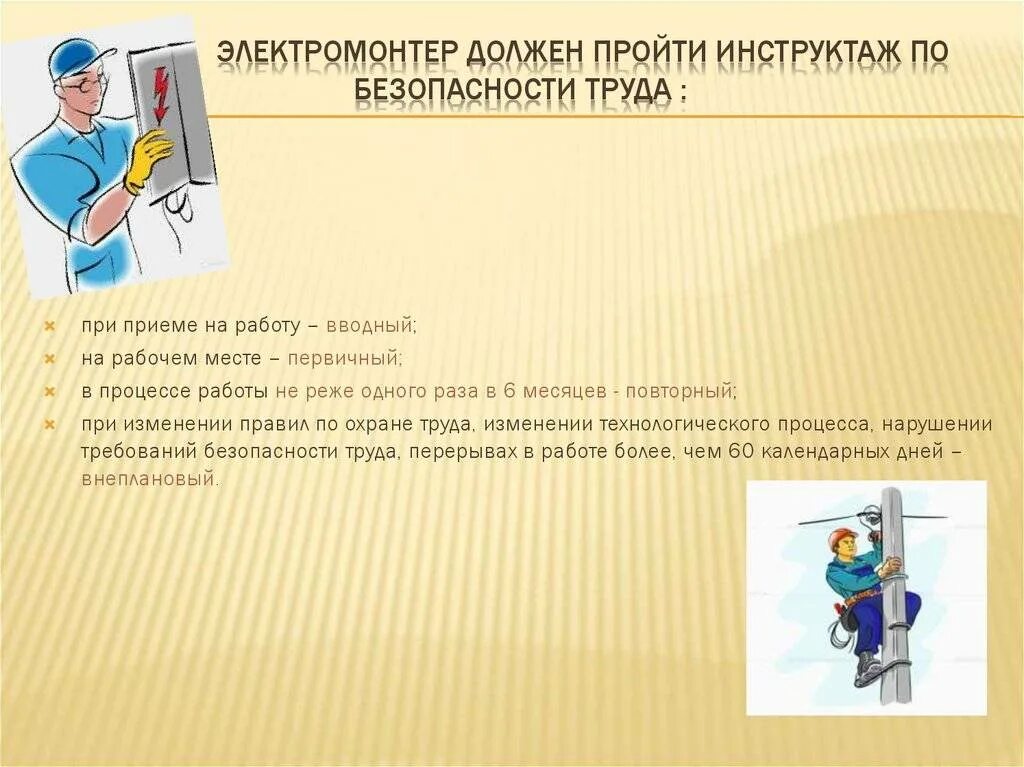 ЭЛЕКТРОМОНТЕР ДОЛЖЕН ПРОЙТИ ИНСТРУКТАЖ ПО БЕЗОПАСНОСТИ ТРУДА :

при приеме на работу – вводный;

на рабочем месте – первичный;

в процессе работы не реже одного раза в 6 месяцев - повторный;

при изменении правил по охране труда, изменении технологического процесса, нарушении требований безопасности труда, перерывах в работе более, чем 60 календарных дней – внеплановый.